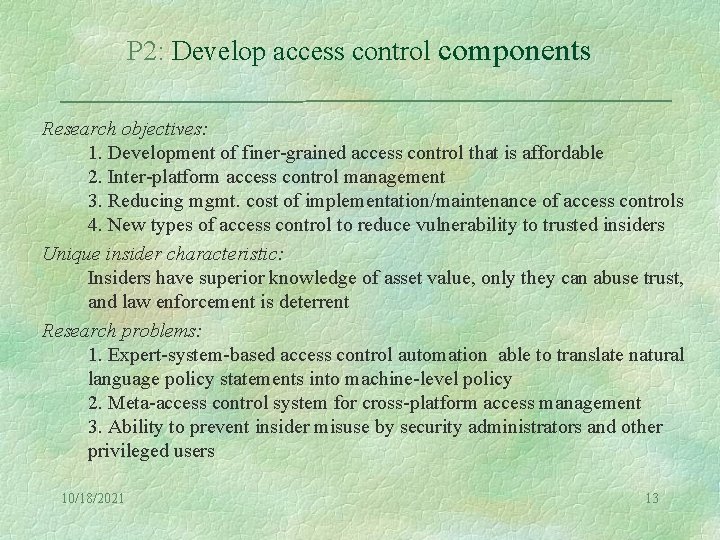 P2: Develop access control components

Research objectives:

1. Development of finer-grained access control that is affordable
2. Inter-platform access control management
3. Reducing mgmt. cost of implementation/maintenance of access controls
4. New types of access control to reduce vulnerability to trusted insiders

Unique insider characteristic:

Insiders have superior knowledge of asset value, only they can abuse trust, and law enforcement is deterrent

Research problems:

1. Expert-system-based access control automation able to translate natural language policy statements into machine-level policy
2. Meta-access control system for cross-platform access management
3. Ability to prevent insider misuse by security administrators and other privileged users

10/18/2021

13